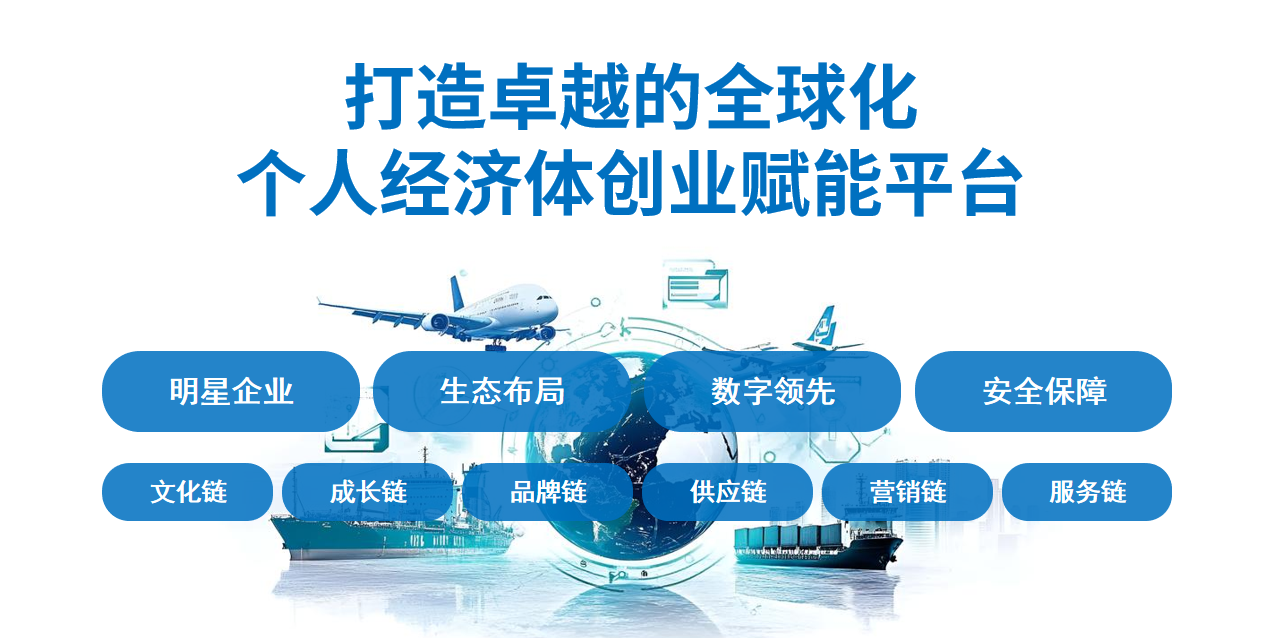 打造卓越的全球化
个人经济体创业赋能平台

明星企业

生态布局

数字领先

安全保障

文化链

成长链

品牌链

供应链

营销链

服务链